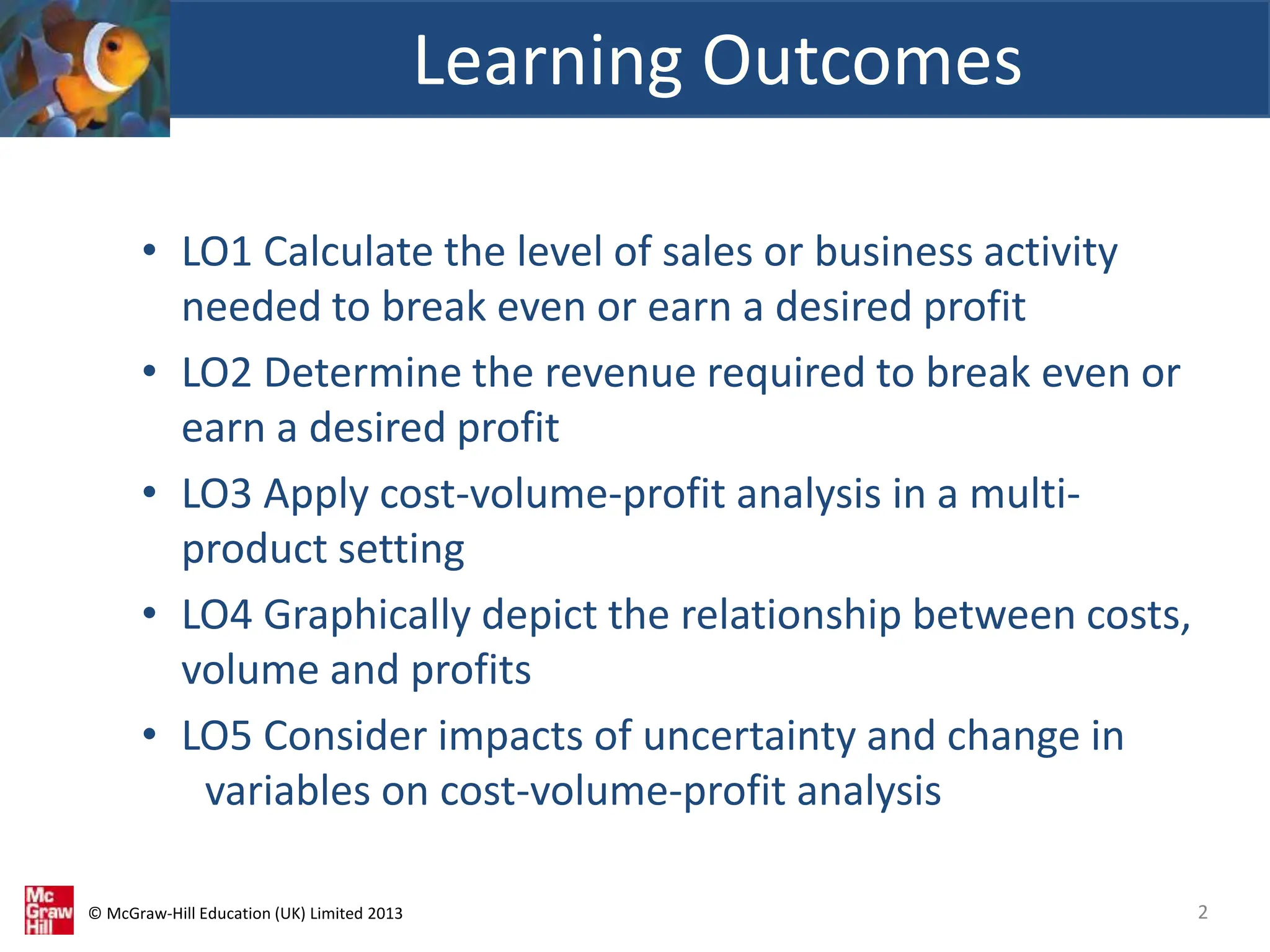 Learning Outcomes

• LO1 Calculate the level of sales or business activity needed to break even or earn a desired profit

• LO2 Determine the revenue required to break even or earn a desired profit

• LO3 Apply cost-volume-profit analysis in a multi-product setting

• LO4 Graphically depict the relationship between costs, volume and profits

• LO5 Consider impacts of uncertainty and change in variables on cost-volume-profit analysis

Mc Graw Hill

© McGraw-Hill Education (UK) Limited 2013

2